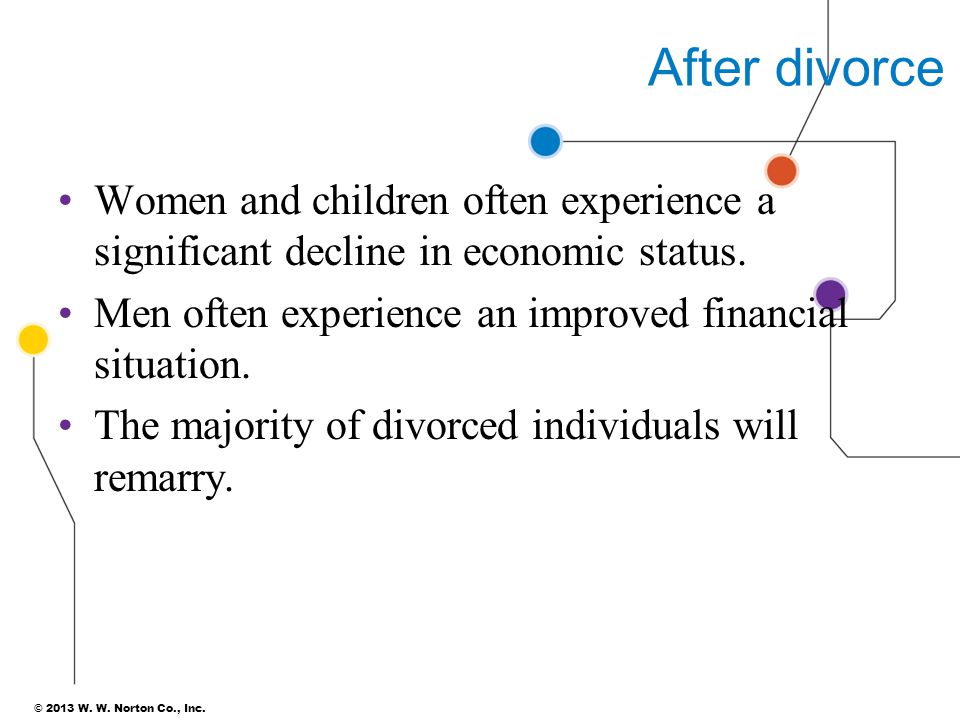 After divorce

• Women and children often experience a significant decline in economic status.
• Men often experience an improved financial situation.
• The majority of divorced individuals will remarry.

© 2013 W. W. Norton Co., Inc.